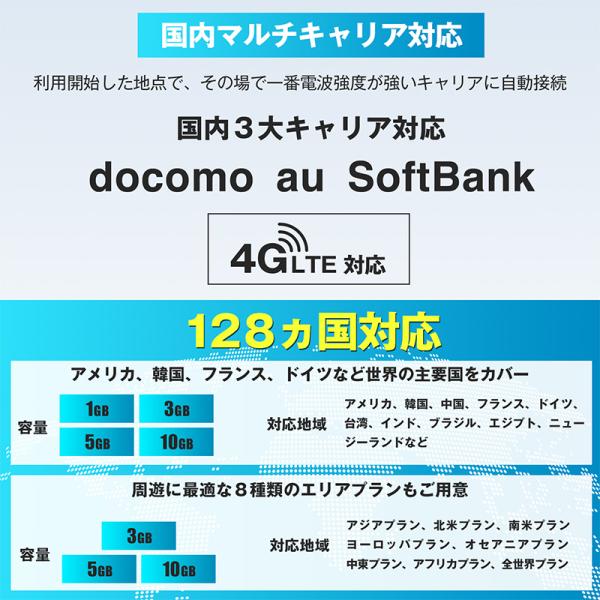 国内マルチキャリア対応

利用開始した地点で、その場で一番電波強度が強いキャリアに自動接続

国内３大キャリア対応

docomo au SoftBank

4G LTE 対応

128ヵ国対応

アメリカ、韓国、フランス、ドイツなど世界の主要国をカバー

容量

1GB 3GB
5GB 10GB

対応地域

アメリカ、韓国、中国、フランス、ドイツ、台湾、インド、ブラジル、エジプト、ニュージーランドなど

周遊に最適な８種類のエリアプランもご用意

容量

3GB
5GB 10GB

対応地域

アジアプラン、北米プラン、南米プラン
ヨーロッパプラン、オセアニアプラン
中東プラン、アフリカプラン、全世界プラン